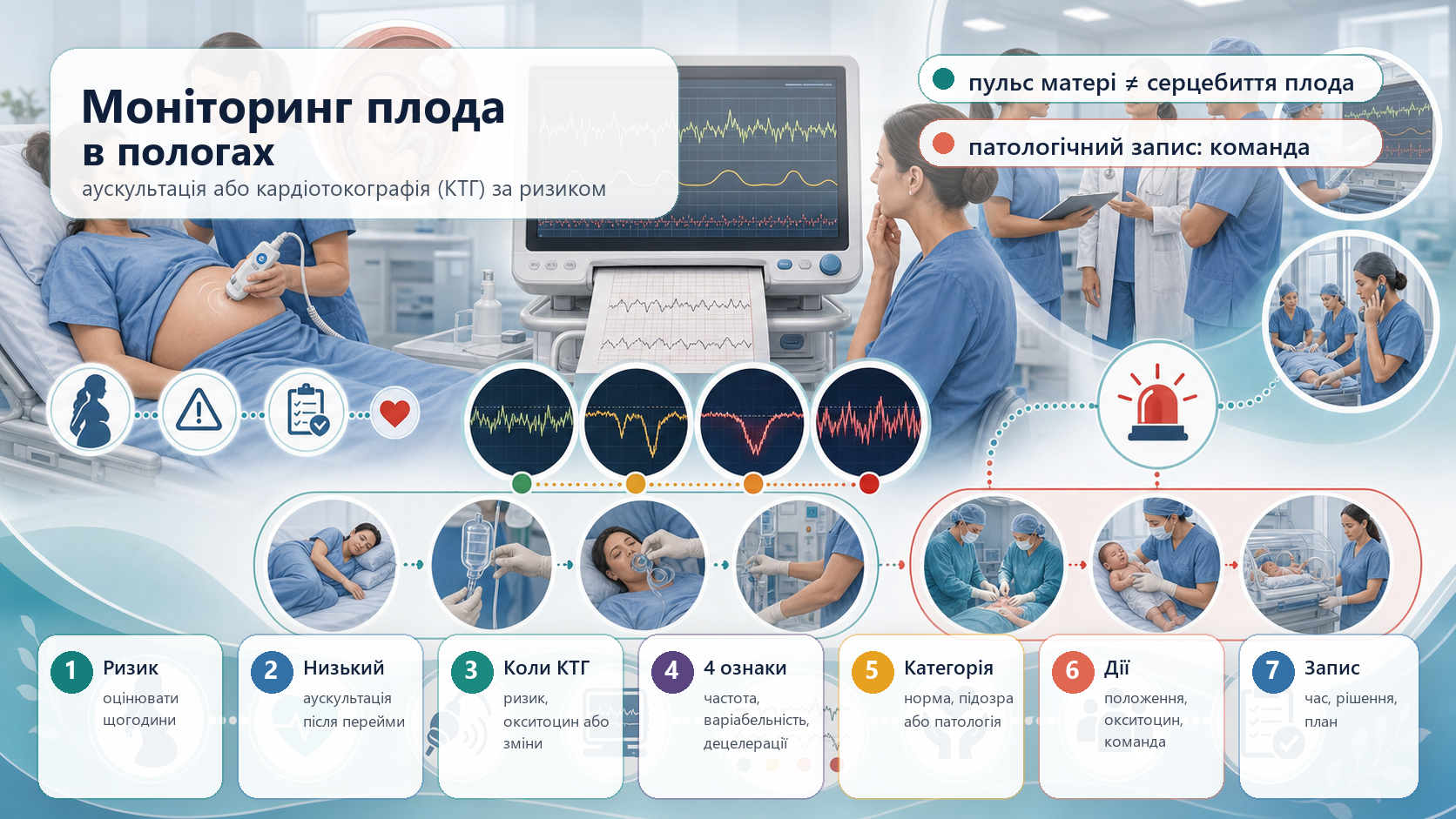 Моніторинг плода
в пологах
аускультація або кардіотокографія (КТГ) за ризиком

пульс матері ≠ серцебиття плода

патологічний запис: команда

1 Ризик
оцінювати щогодини

2 Низький
аускультація після перейми

3 Коли КТГ
ризик, окситоцин або зміни

4 4 ознаки
частота, варіабельність, децелерації

5 Категорія
норма, підозра або патологія

6 Дії
положення, окситоцин, команда

7 Запис
час, рішення, план